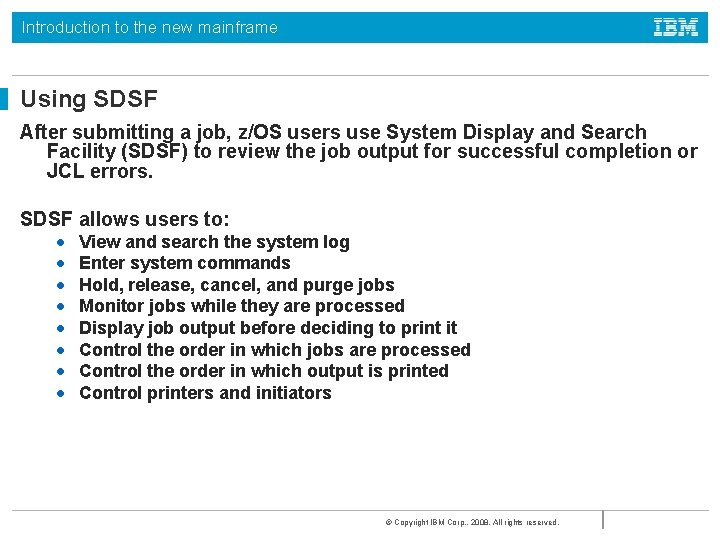 Introduction to the new mainframe

IBM

Using SDSF

After submitting a job, z/OS users use System Display and Search Facility (SDSF) to review the job output for successful completion or JCL errors.

SDSF allows users to:

- View and search the system log
- Enter system commands
- Hold, release, cancel, and purge jobs
- Monitor jobs while they are processed
- Display job output before deciding to print it
- Control the order in which jobs are processed
- Control the order in which output is printed
- Control printers and initiators

© Copyright IBM Corp., 2008. All rights reserved.